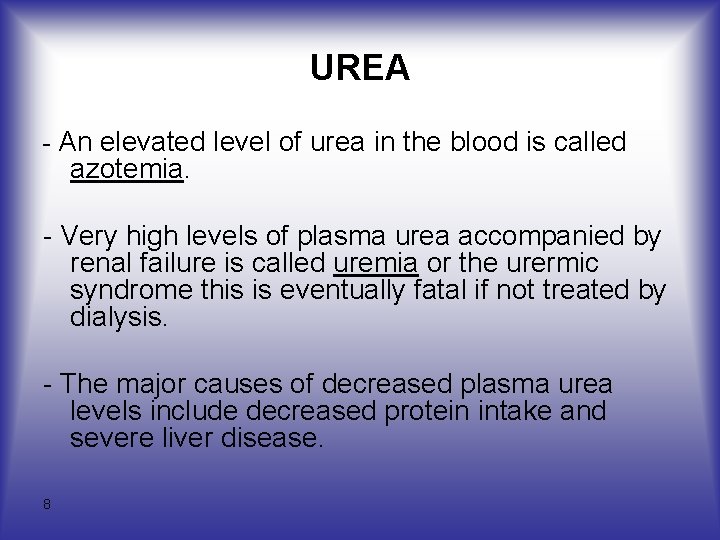 UREA

- An elevated level of urea in the blood is called azotemia.

- Very high levels of plasma urea accompanied by renal failure is called uremia or the urermic syndrome this is eventually fatal if not treated by dialysis.

- The major causes of decreased plasma urea levels include decreased protein intake and severe liver disease.

8